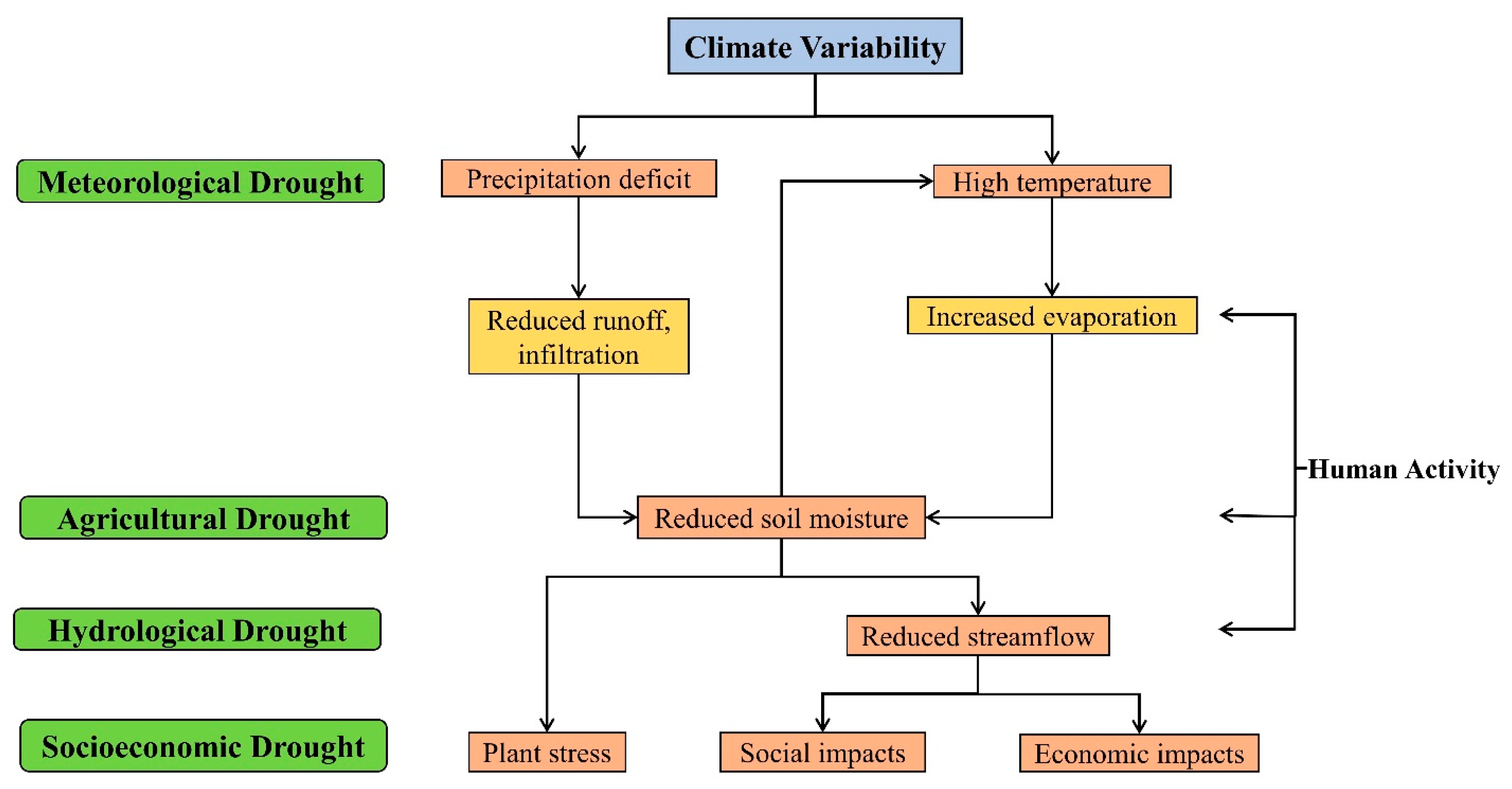 Climate Variability

Meteorological Drought

Precipitation deficit

High temperature

Reduced runoff, infiltration

Increased evaporation

Human Activity

Agricultural Drought

Reduced soil moisture

Hydrological Drought

Reduced streamflow

Socioeconomic Drought

Plant stress

Social impacts

Economic impacts